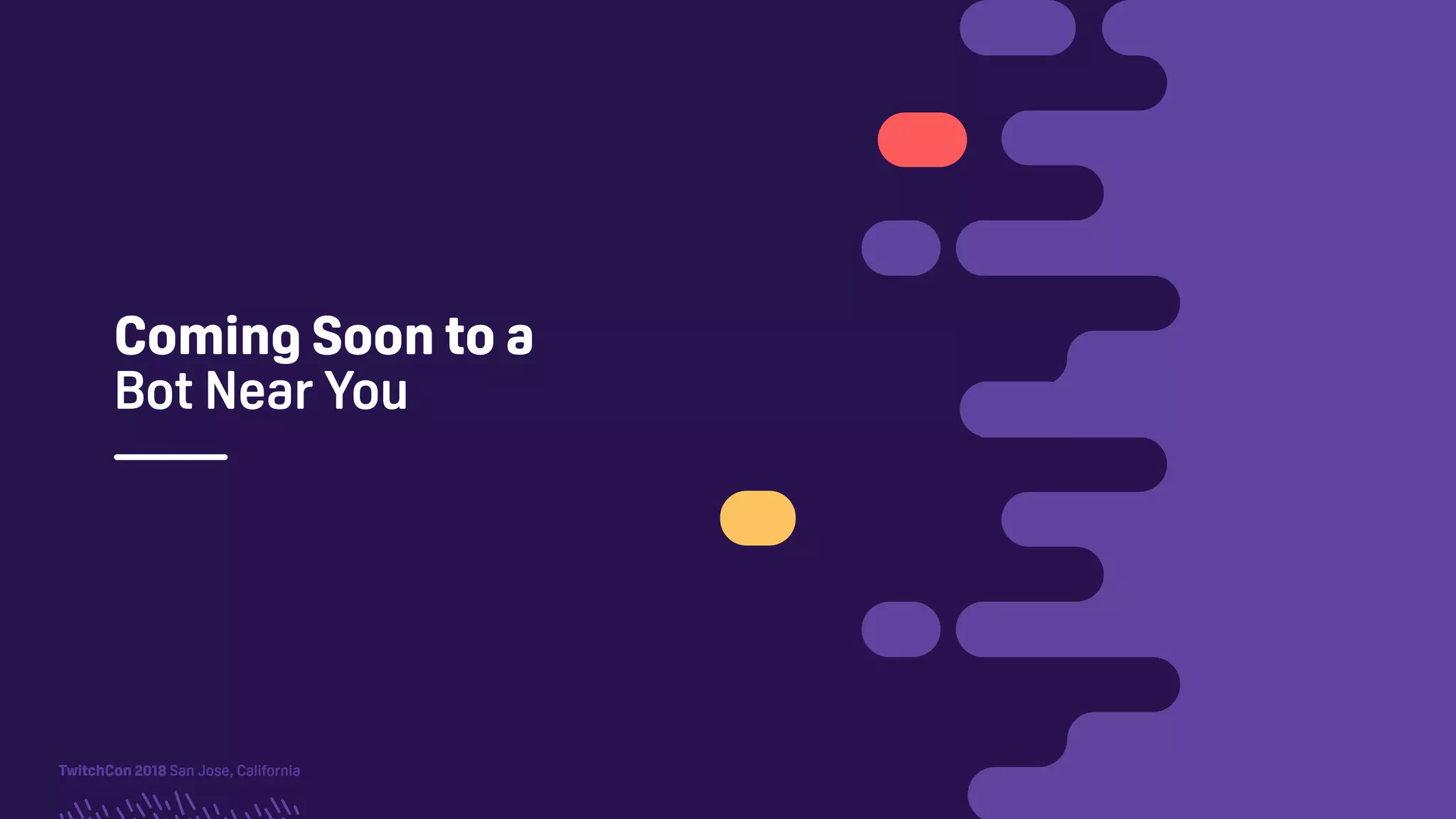 Coming Soon to a
Bot Near You

TwitchCon 2018 San Jose, California